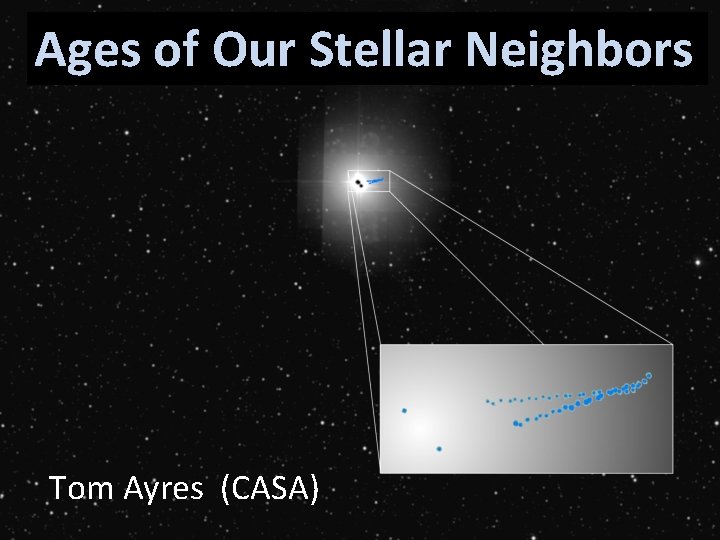 Ages of Our Stellar Neighbors

Tom Ayres (CASA)